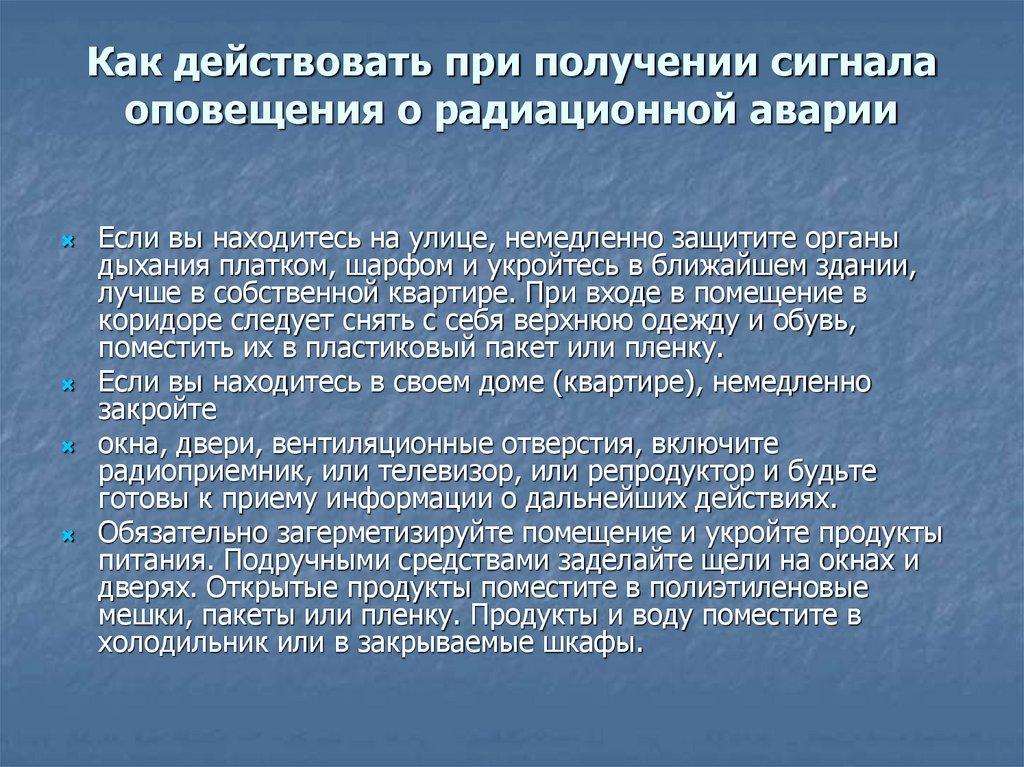 Как действовать при получении сигнала оповещения о радиационной аварии

Если вы находитесь на улице, немедленно защитите органы дыхания платком, шарфом и укройтесь в ближайшем здании, лучше в собственной квартире. При входе в помещение в коридоре следует снять с себя верхнюю одежду и обувь, поместить их в пластиковый пакет или пленку.

Если вы находитесь в своем доме (квартире), немедленно закройте

окна, двери, вентиляционные отверстия, включите радиоприемник, или телевизор, или репродуктор и будьте готовы к приему информации о дальнейших действиях.

Обязательно загерметизируйте помещение и укройте продукты питания. Подручными средствами заделайте щели на окнах и дверях. Открытые продукты поместите в полиэтиленовые мешки, пакеты или пленку. Продукты и воду поместите в холодильник или в закрываемые шкафы.